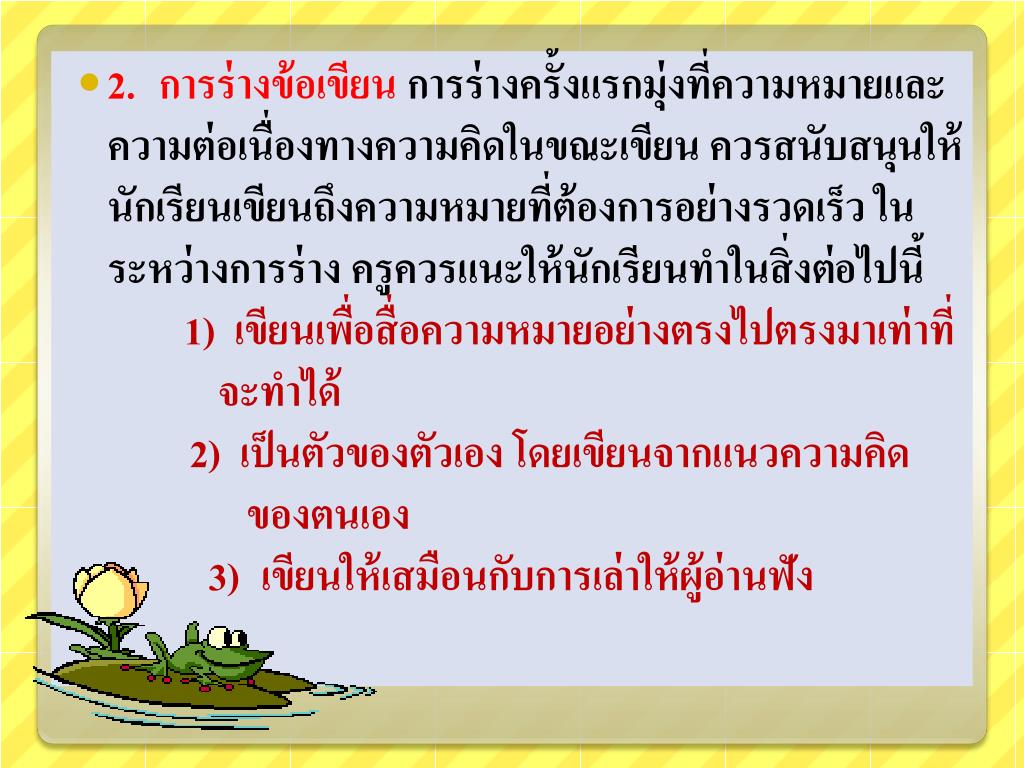 2. การร่างข้อเขียน การร่างครั้งแรกมุ่งที่ความหมายและความต่อเนื่องทางความคิดในขณะเขียน ควรสนับสนุนให้นักเรียนเขียนถึงความหมายที่ต้องการอย่างรวดเร็ว ในระหว่างการร่าง ครูควรแนะให้นักเรียนทำในสิ่งต่อไปนี้

1) เขียนเพื่อสื่อความหมายอย่างตรงไปตรงมาเท่าที่จะทำได้

2) เป็นตัวของตัวเอง โดยเขียนจากแนวความคิดของตนเอง

3) เขียนให้เสมือนกับการเล่าให้ผู้อ่านฟัง